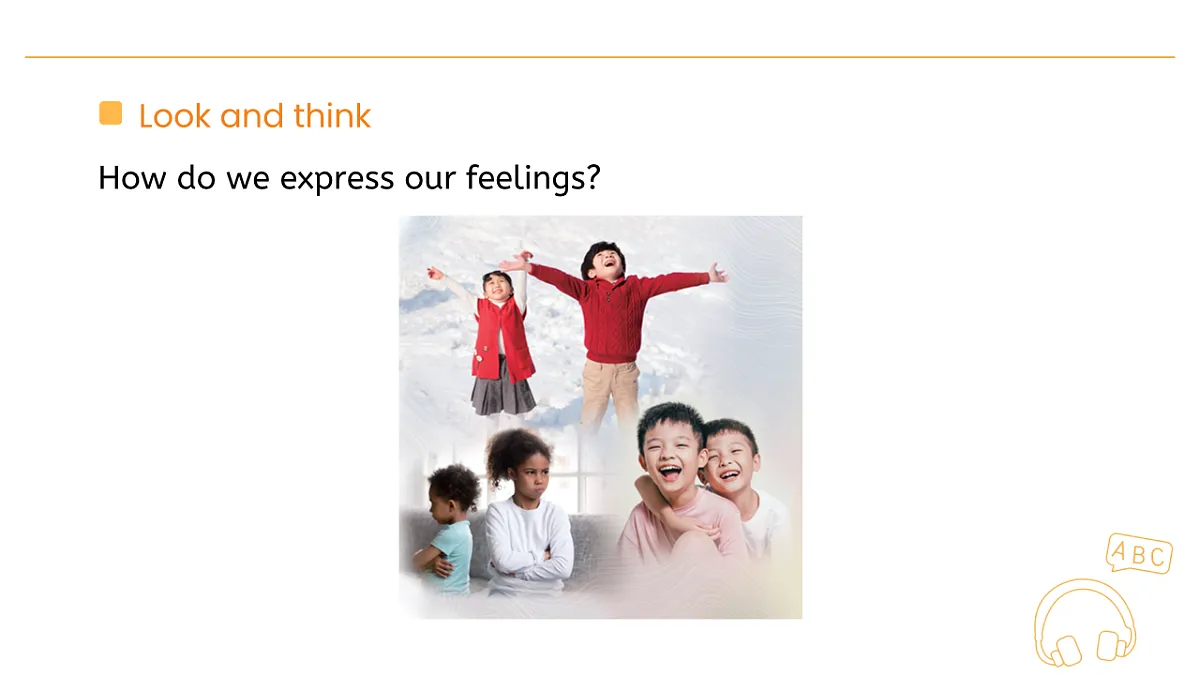 Look and think

How do we express our feelings?

ABC